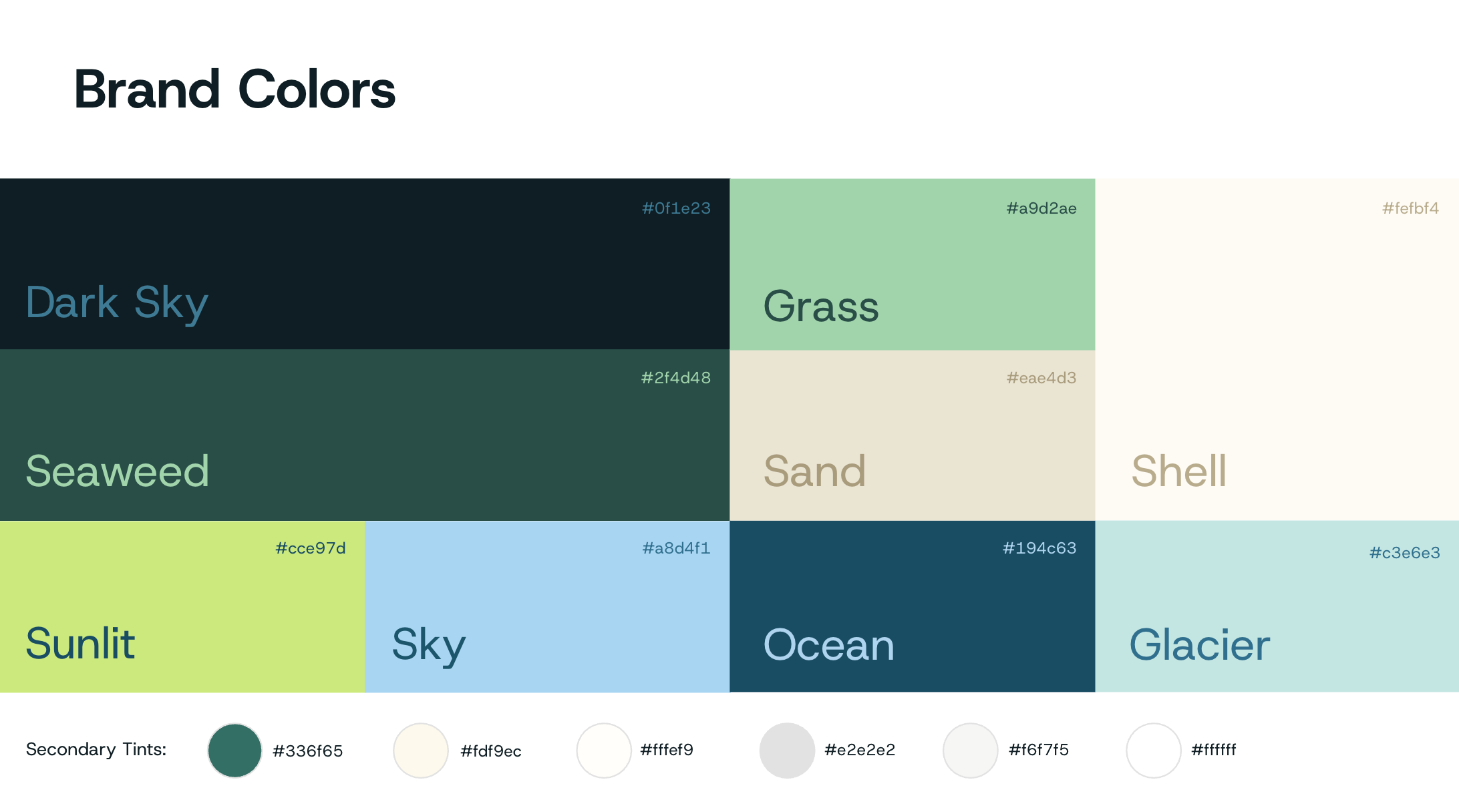 Brand Colors

#0f1e23
Dark Sky

#a9d2ae
Grass

#fefbf4
Shell

#2f4d48
Seaweed

#eae4d3
Sand

#cce97d
Sunlit

#a8d4f1
Sky

#194c63
Ocean

#c3e6e3
Glacier

Secondary Tints: #336f65 #fdf9ec #fffef9 #e2e2e2 #f6f7f5 #ffffff